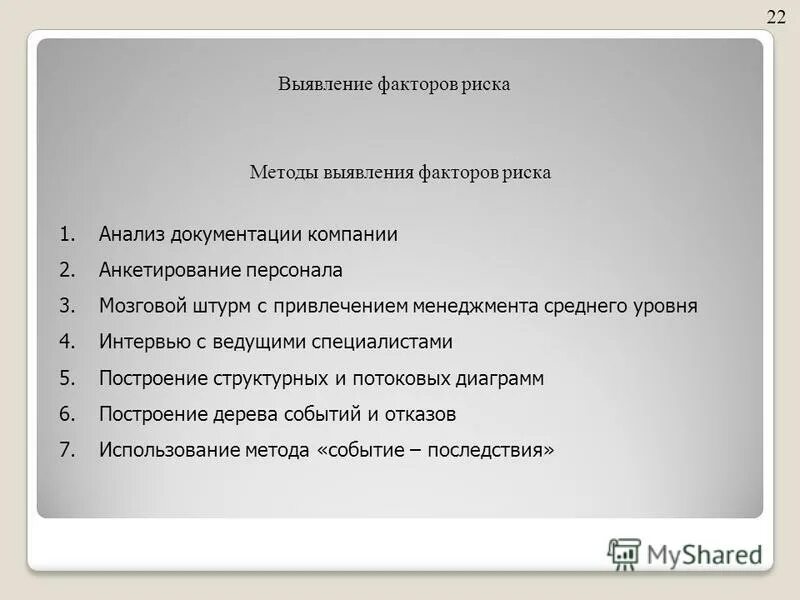 22

Выявление факторов риска

Методы выявления факторов риска

1. Анализ документации компании
2. Анкетирование персонала
3. Мозговой штурм с привлечением менеджмента среднего уровня
4. Интервью с ведущими специалистами
5. Построение структурных и потоковых диаграмм
6. Построение дерева событий и отказов
7. Использование метода «событие – последствия»

MyShared